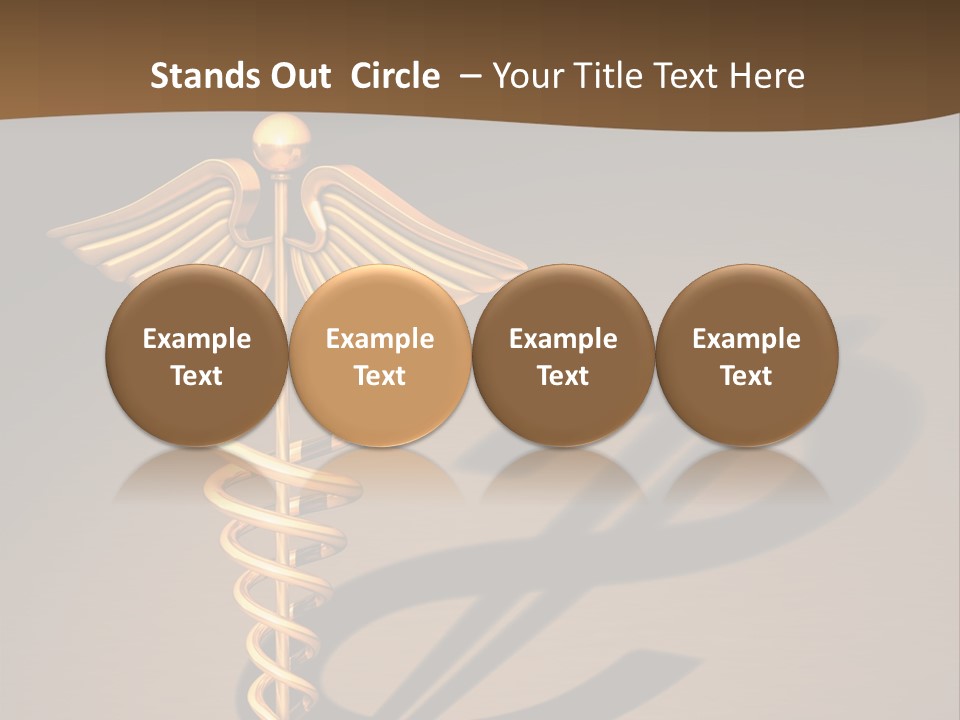 Stands Out Circle – Your Title Text Here

Example Text

Example Text

Example Text

Example Text